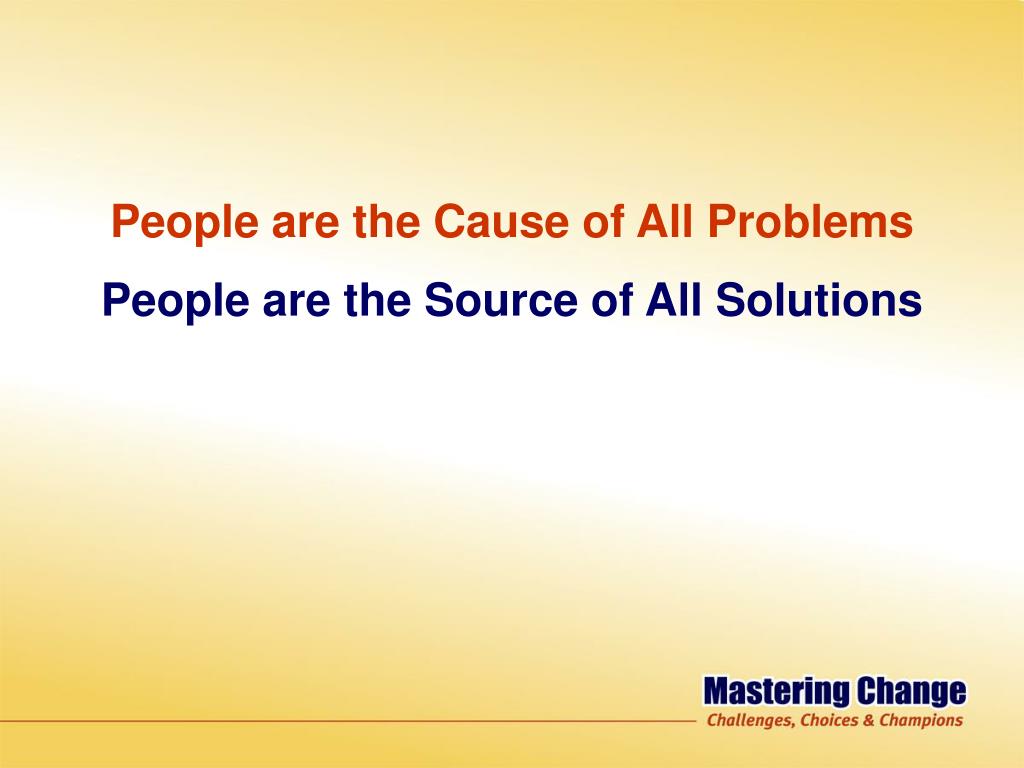 People are the Cause of All Problems

People are the Source of All Solutions

Mastering Change
Challenges, Choices & Champions